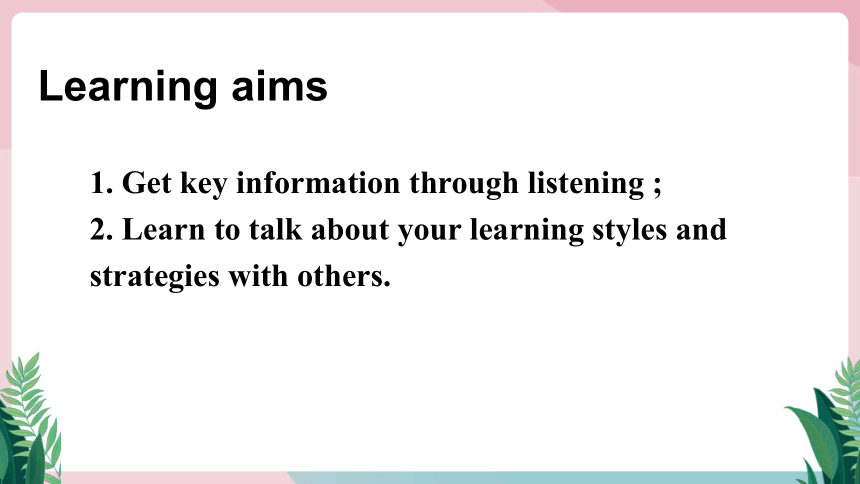 Learning aims

1. Get key information through listening ;
2. Learn to talk about your learning styles and strategies with others.